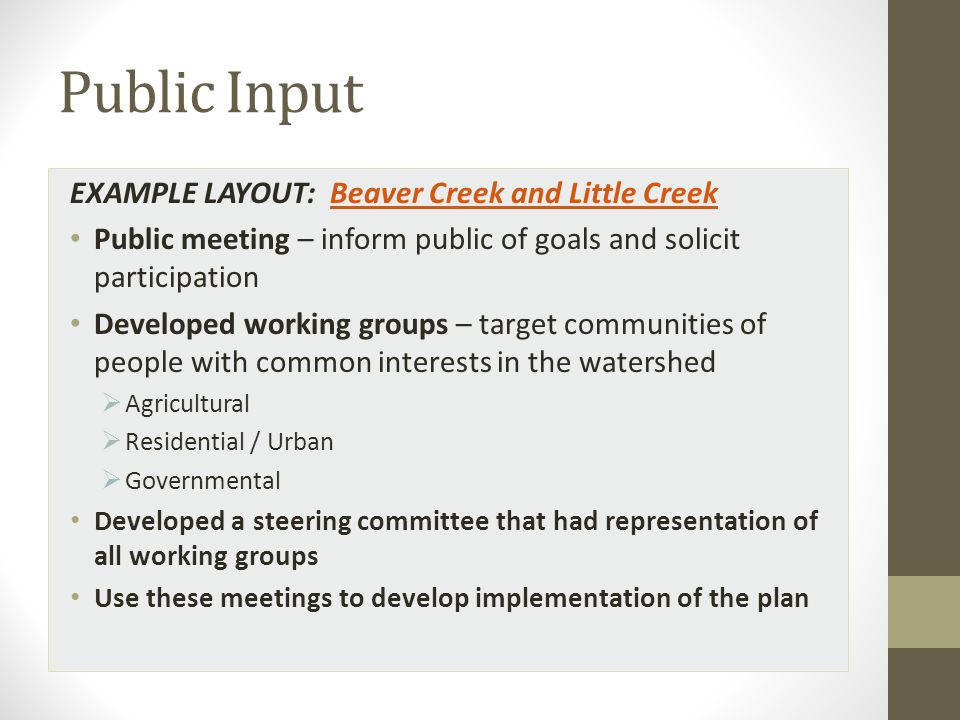 Public Input

EXAMPLE LAYOUT: Beaver Creek and Little Creek

• Public meeting – inform public of goals and solicit participation
• Developed working groups – target communities of people with common interests in the watershed
  ➢ Agricultural
  ➢ Residential / Urban
  ➢ Governmental
• Developed a steering committee that had representation of all working groups
• Use these meetings to develop implementation of the plan